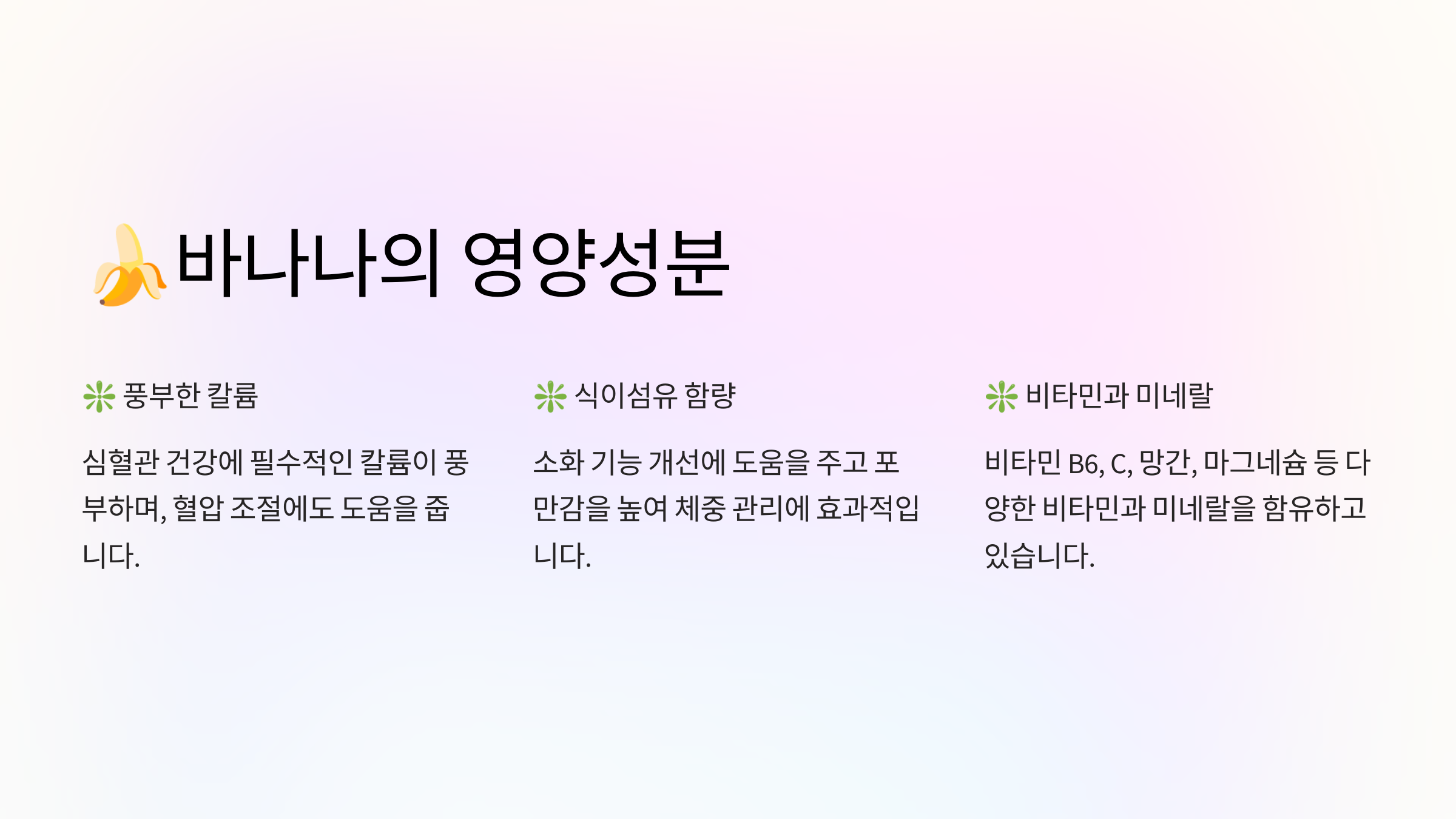 🍌바나나의 영양성분

❇️ 풍부한 칼륨

심혈관 건강에 필수적인 칼륨이 풍부하며, 혈압 조절에도 도움을 줍니다.

❇️ 식이섬유 함량

소화 기능 개선에 도움을 주고 포만감을 높여 체중 관리에 효과적입니다.

❇️ 비타민과 미네랄

비타민 B6, C, 망간, 마그네슘 등 다양한 비타민과 미네랄을 함유하고 있습니다.